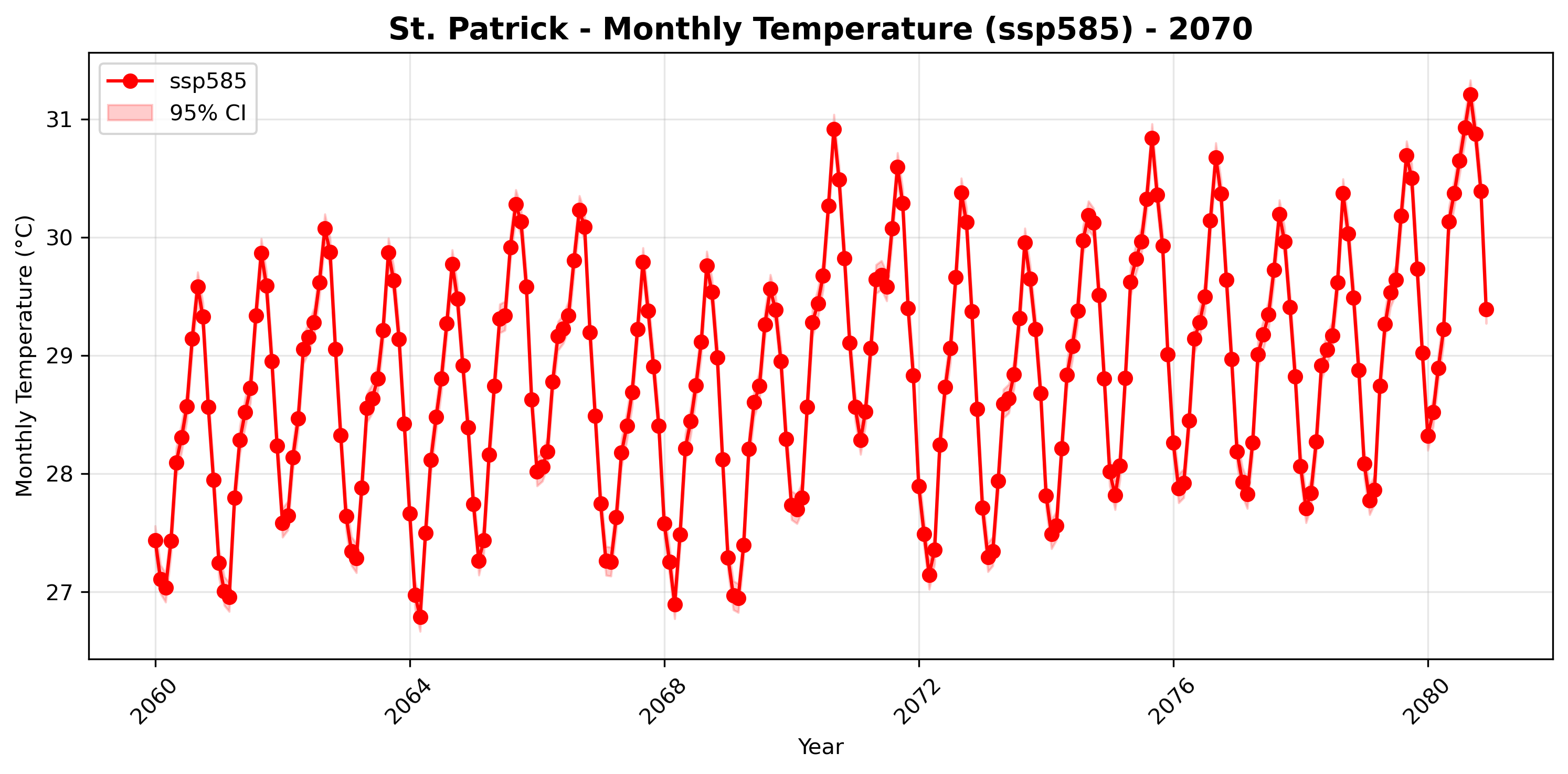 St. Patrick - Monthly Temperature (ssp585) - 2070

ssp585
95% CI

Monthly Temperature (°C)

31
30
29
28
27

2060
2064
2068
2072
2076
2080

Year